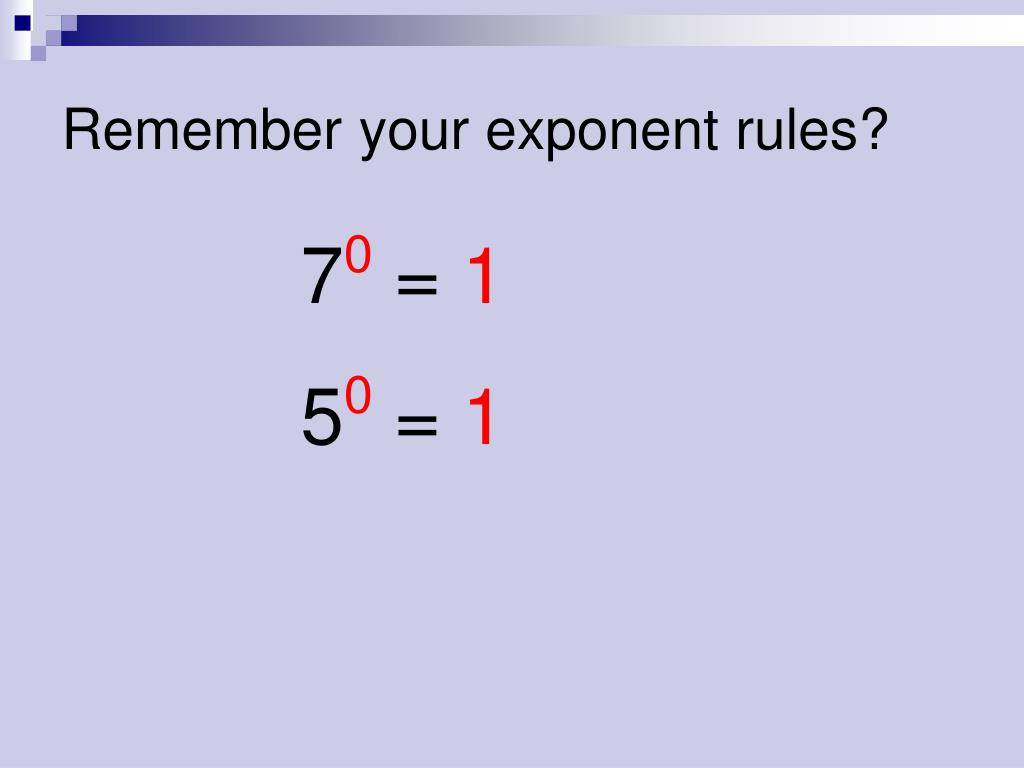 Remember your exponent rules?

$7^0 = 1$

$5^0 = 1$